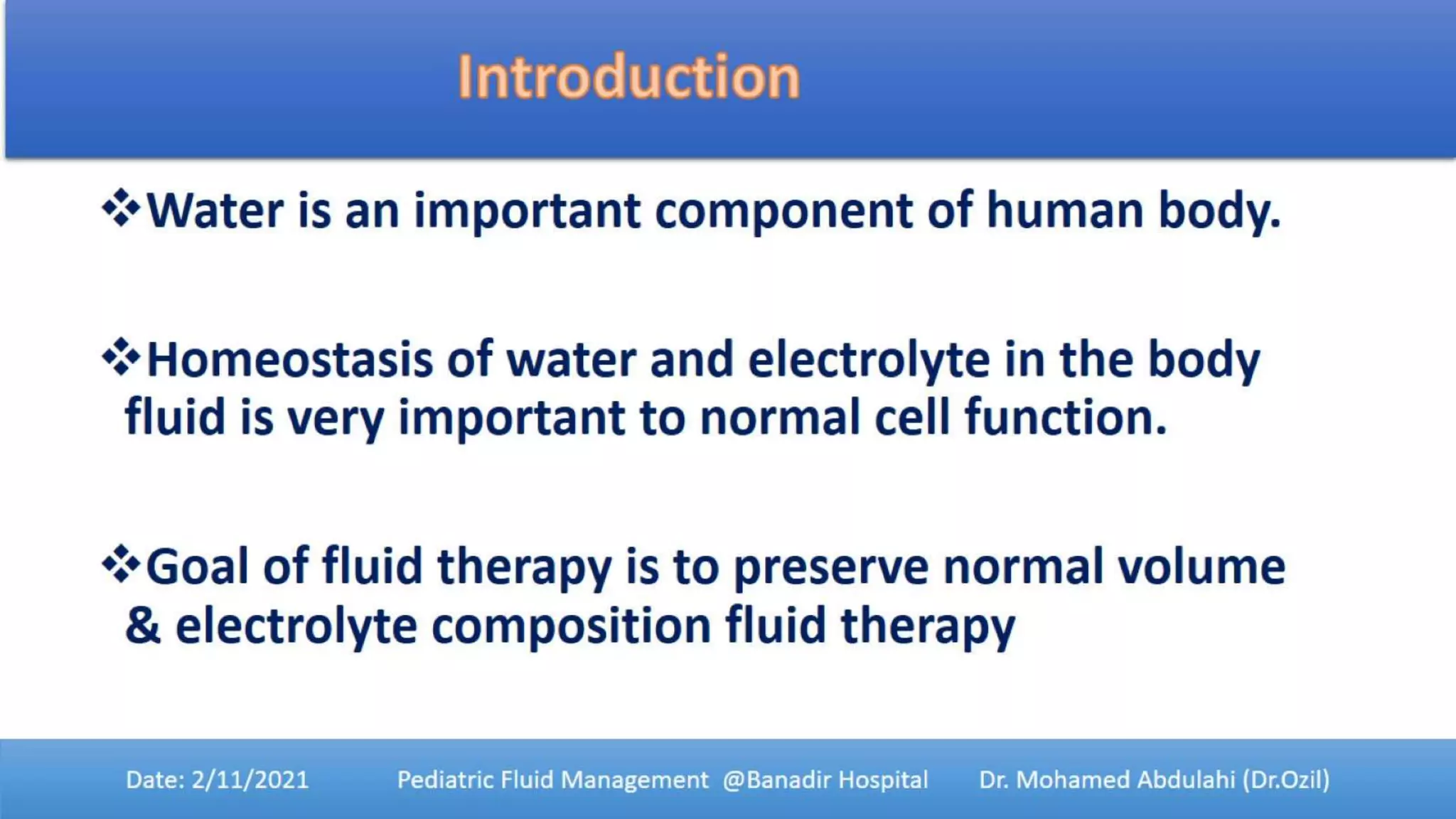 Introduction

❖Water is an important component of human body.

❖Homeostasis of water and electrolyte in the body fluid is very important to normal cell function.

❖Goal of fluid therapy is to preserve normal volume & electrolyte composition fluid therapy

Date: 2/11/2021 Pediatric Fluid Management @Banadir Hospital Dr. Mohamed Abdulahi (Dr.Ozil)